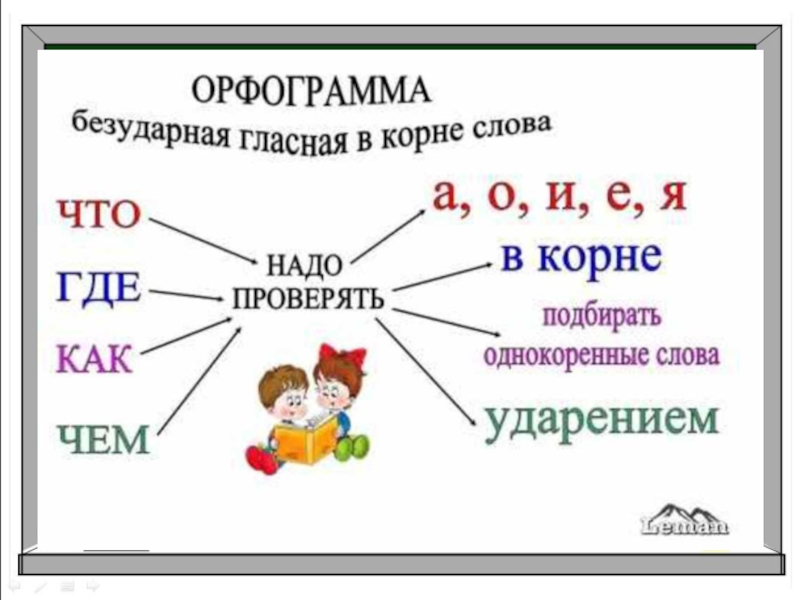 ОРФОГРАММА
безударная гласная в корне слова

ЧТО

ГДЕ

КАК

ЧЕМ

НАДО ПРОВЕРЯТЬ

а, о, и, е, я

в корне

подбирать однокоренные слова

ударением

Leman